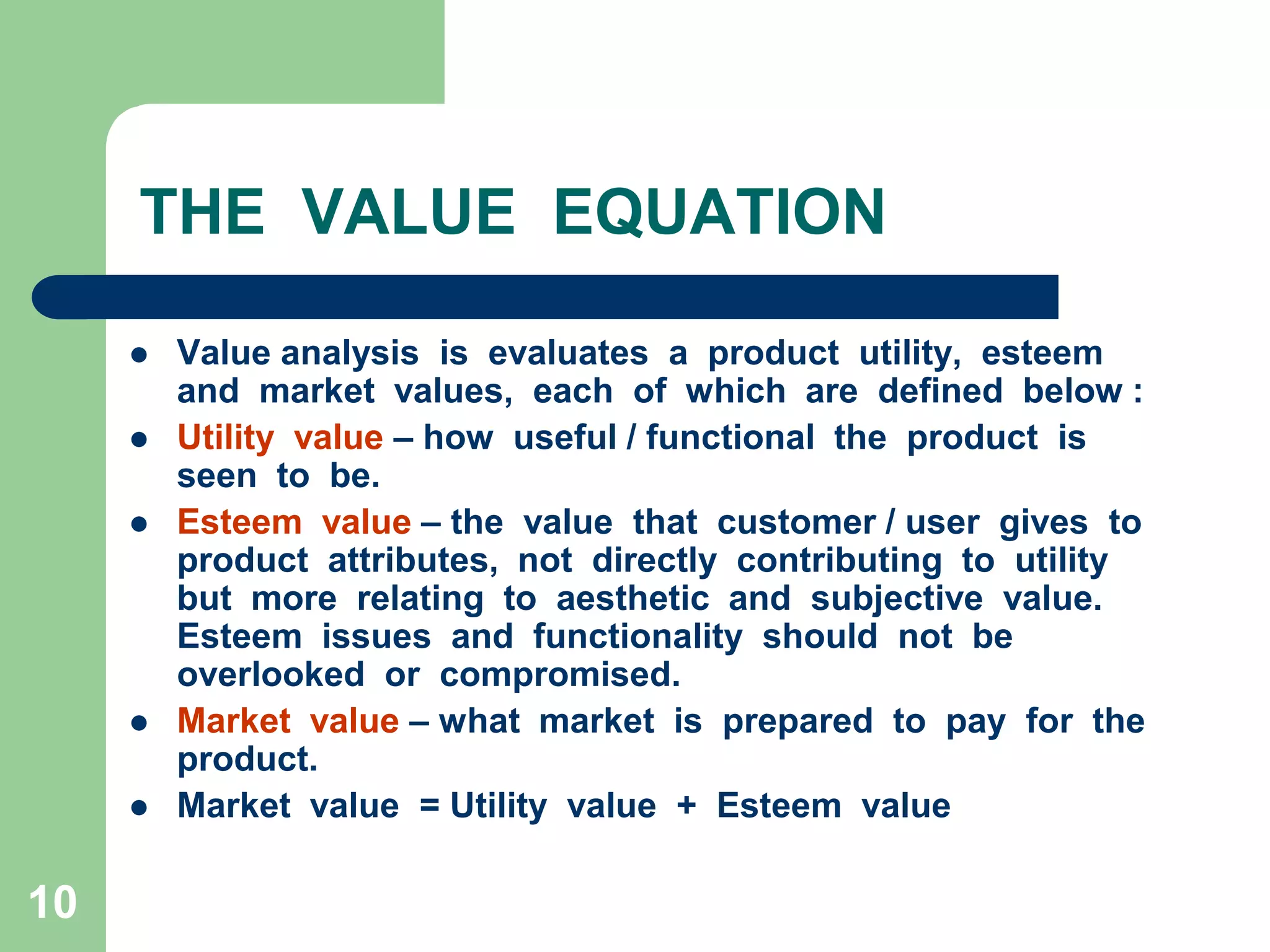 THE VALUE EQUATION

- Value analysis is evaluates a product utility, esteem and market values, each of which are defined below :
- Utility value – how useful / functional the product is seen to be.
- Esteem value – the value that customer / user gives to product attributes, not directly contributing to utility but more relating to aesthetic and subjective value. Esteem issues and functionality should not be overlooked or compromised.
- Market value – what market is prepared to pay for the product.
- Market value = Utility value + Esteem value

10